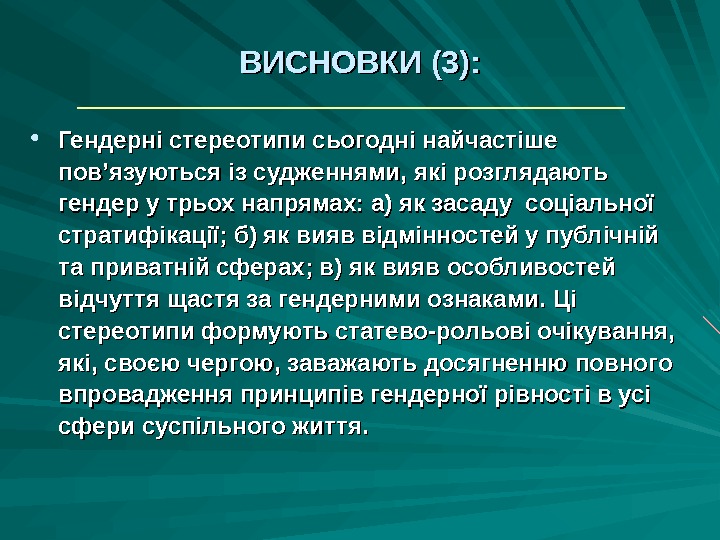 ВИСНОВКИ (3):

• Гендерні стереотипи сьогодні найчастіше пов'язуються із судженнями, які розглядають гендер у трьох напрямах: а) як засаду соціальної стратифікації; б) як вияв відмінностей у публічній та приватній сферах; в) як вияв особливостей відчуття щастя за гендерними ознаками. Ці стереотипи формують статево-рольові очікування, які, своєю чергою, заважають досягненню повного впровадження принципів гендерної рівності в усі сфери суспільного життя.